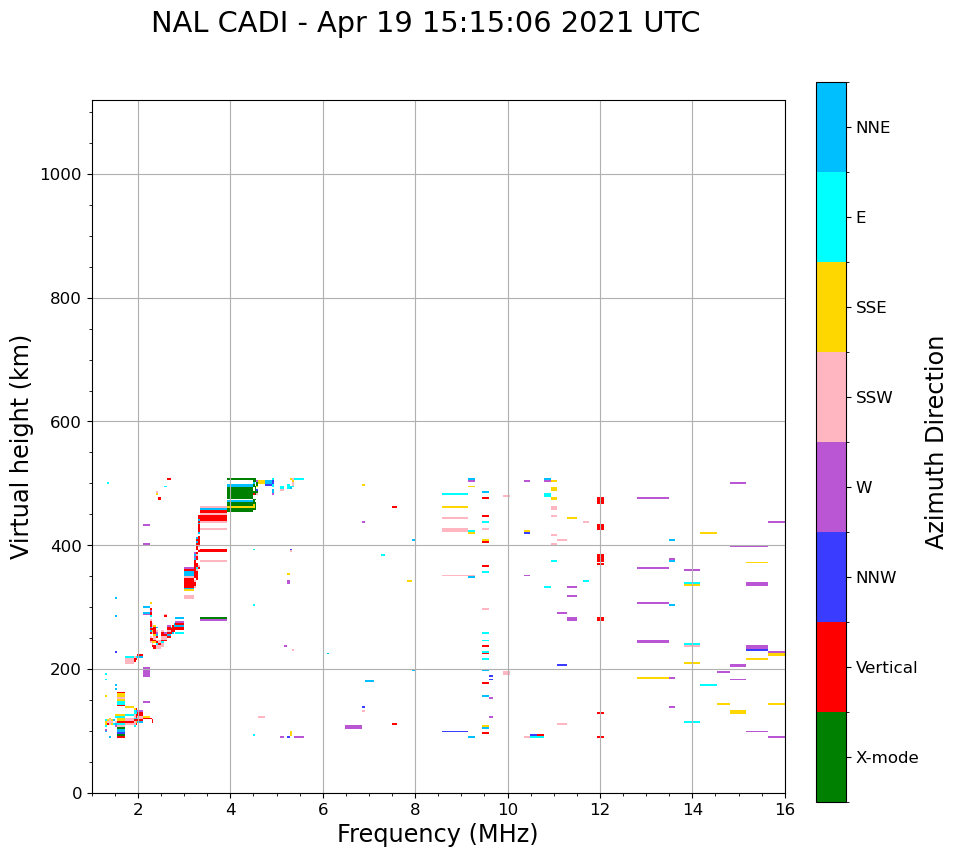 NAL CADI - Apr 19 15:15:06 2021 UTC

Virtual height (km)

1000
800
600
400
200
0

2
4
6
8
10
12
14
16

Frequency (MHz)

NNE
E
SSE
SSW
W
NNW
Vertical
X-mode

Azimuth Direction